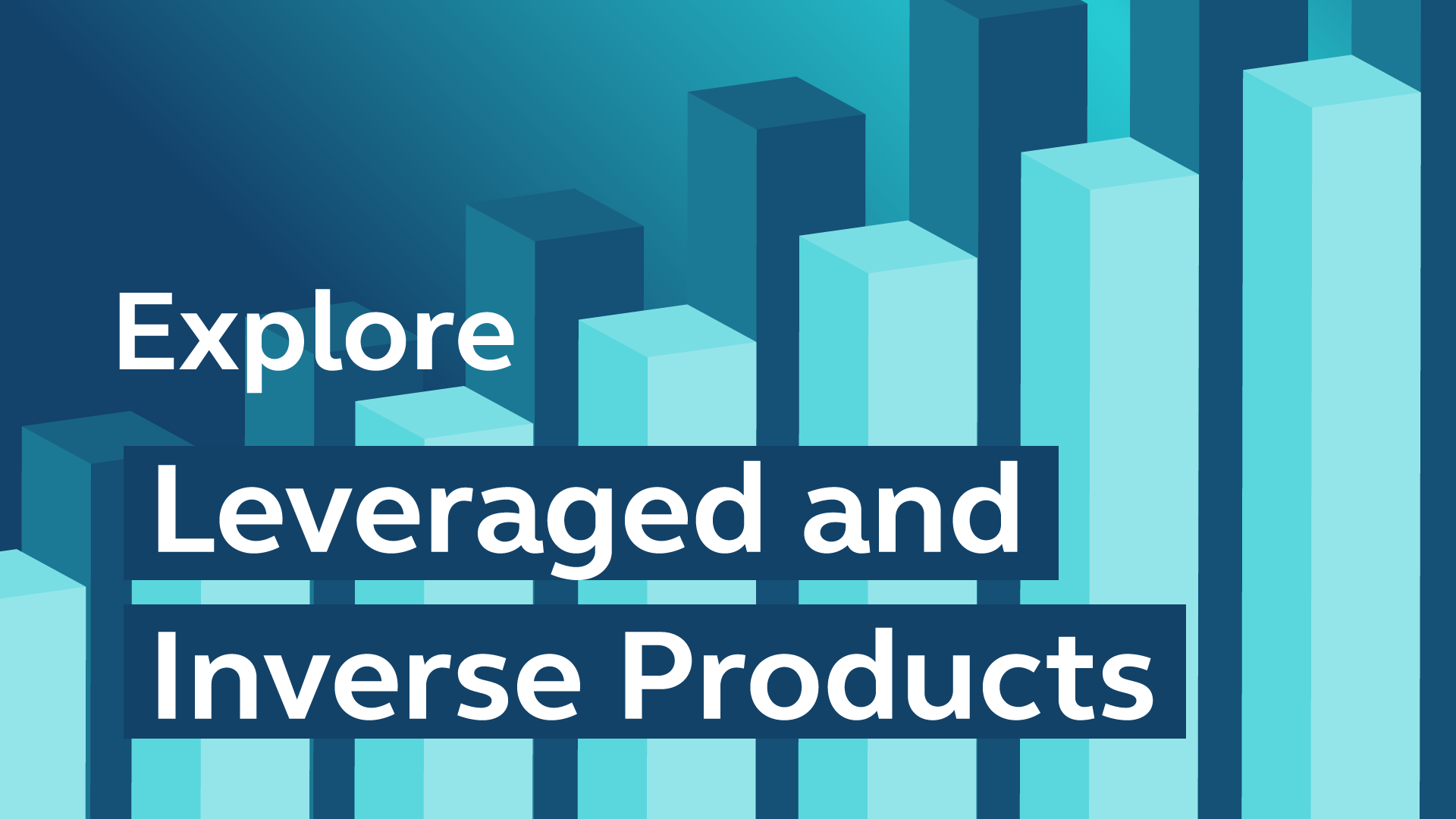 Explore
Leveraged and
Inverse Products